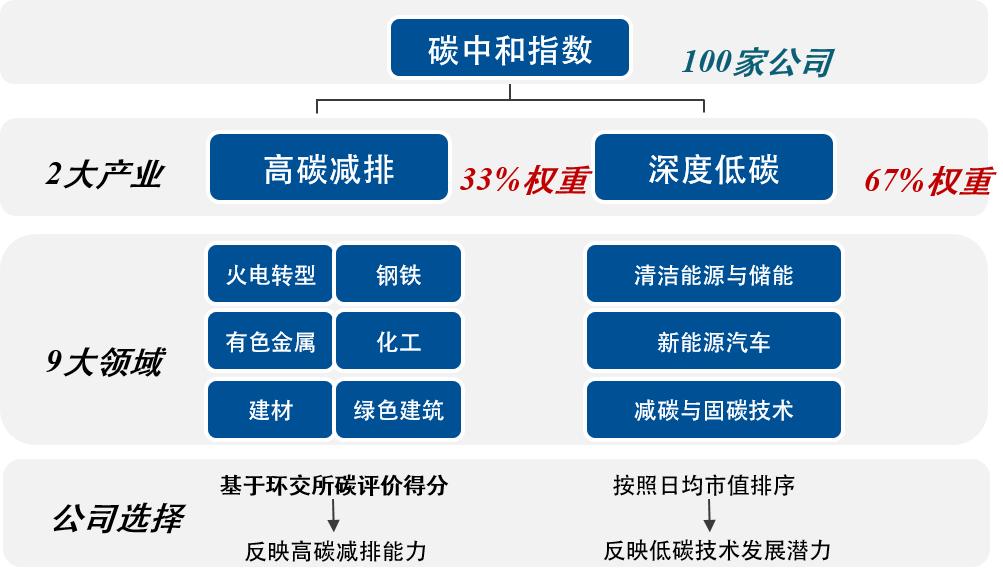 碳中和指数

100家公司

2大产业

高碳减排

33%权重

深度低碳

67%权重

9大领域

火电转型

钢铁

有色金属

化工

建材

绿色建筑

清洁能源与储能

新能源汽车

减碳与固碳技术

公司选择

基于环交所碳评价得分

反映高碳减排能力

按照日均市值排序

反映低碳技术发展潜力